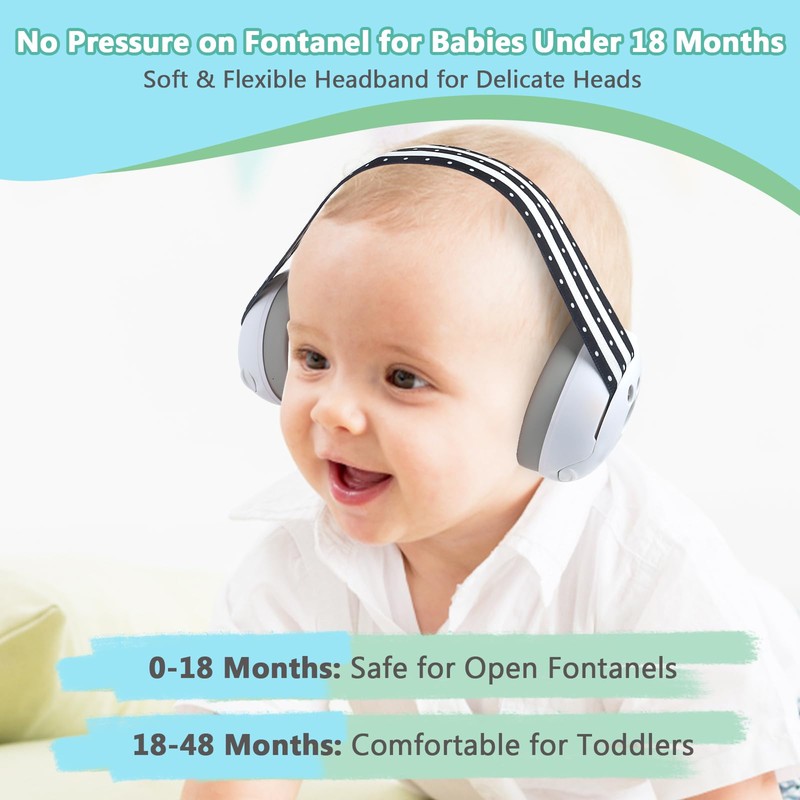 No Pressure on Fontanel for Babies Under 18 Months

Soft & Flexible Headband for Delicate Heads

0-18 Months: Safe for Open Fontanels

18-48 Months: Comfortable for Toddlers